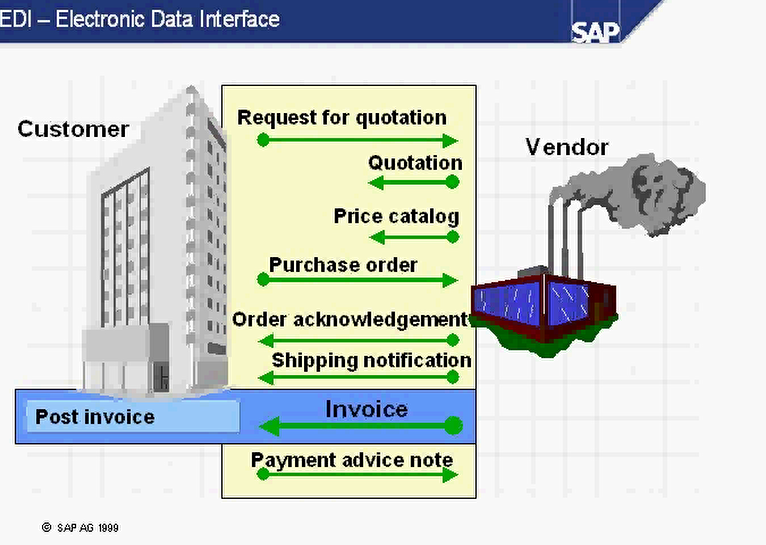 EDI – Electronic Data Interface

SAP

Customer

Vendor

Request for quotation

Quotation

Price catalog

Purchase order

Order acknowledgement

Shipping notification

Post invoice

Invoice

Payment advice note

© SAP AG 1999